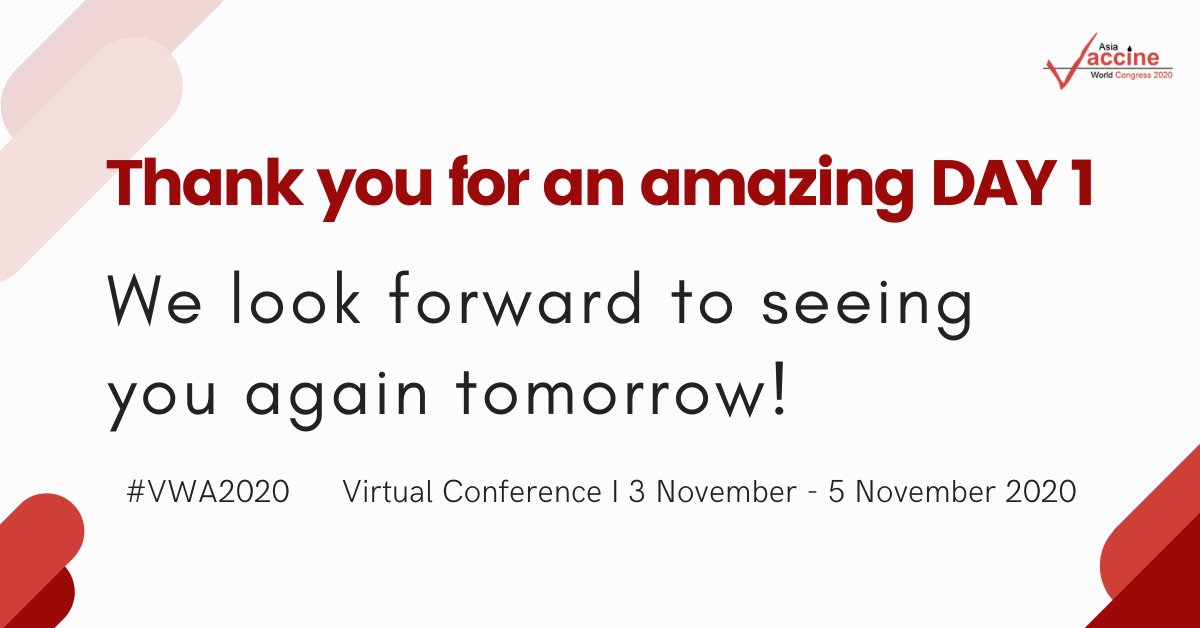 Asia
Vaccine
World Congress 2020

Thank you for an amazing DAY 1

We look forward to seeing you again tomorrow!

#VWA2020 Virtual Conference I 3 November - 5 November 2020